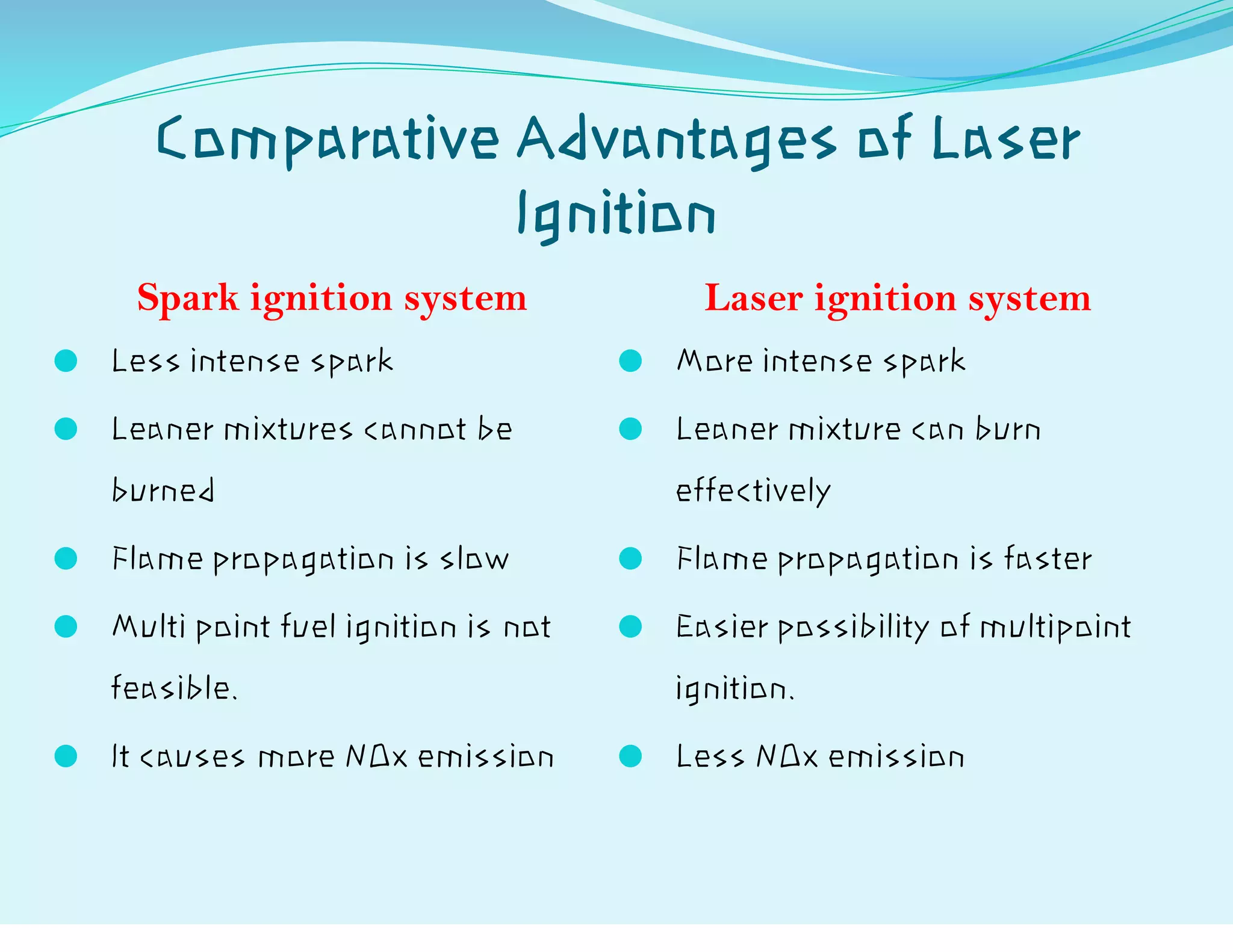 Comparative Advantages of Laser Ignition

Spark ignition system

- Less intense spark
- Leaner mixtures cannot be burned
- Flame propagation is slow
- Multi point fuel ignition is not feasible.
- It causes more NOx emission

Laser ignition system

- More intense spark
- Leaner mixture can burn effectively
- Flame propagation is faster
- Easier possibility of multipoint ignition.
- Less NOx emission